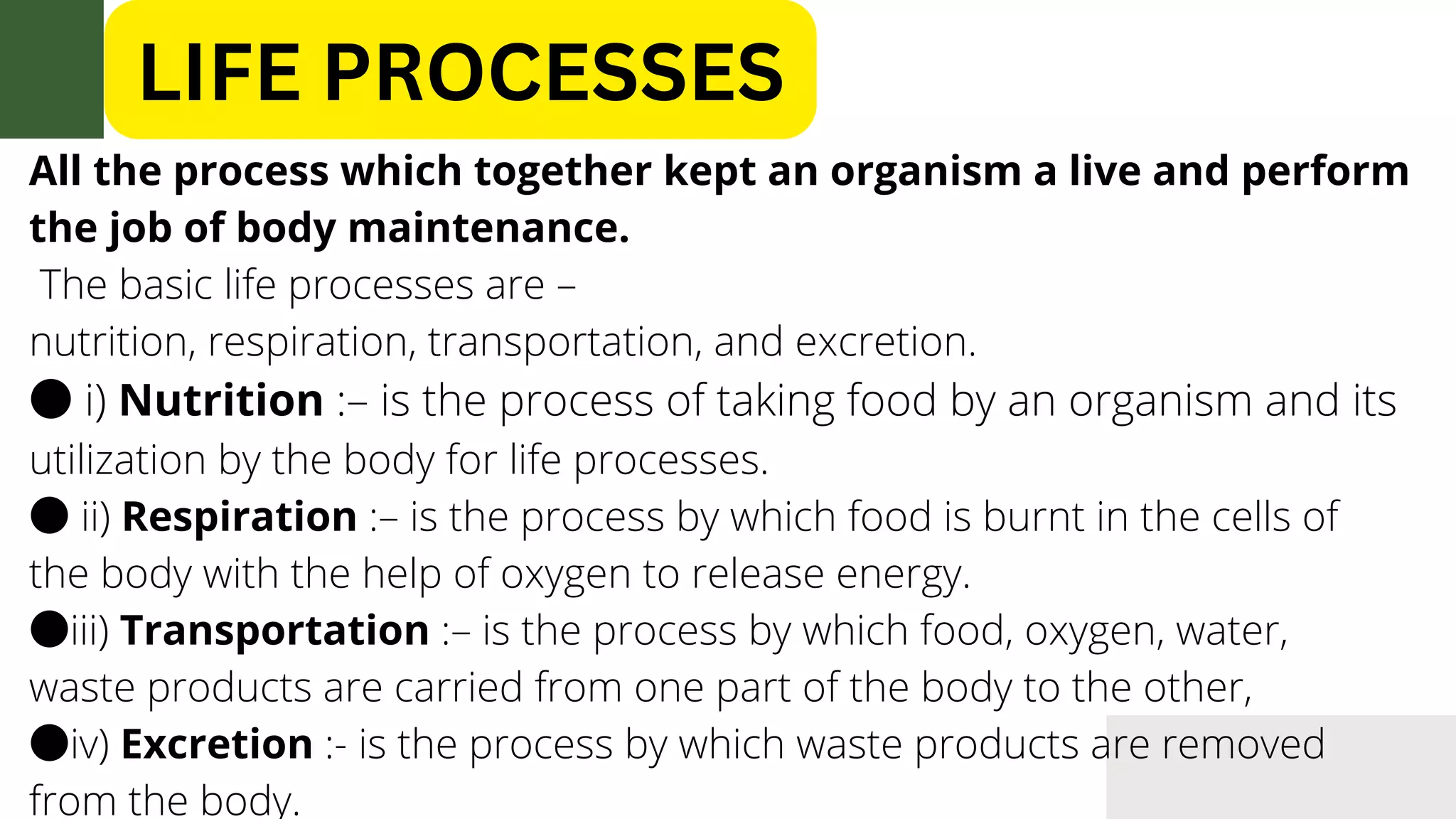 LIFE PROCESSES

All the process which together kept an organism a live and perform the job of body maintenance.

The basic life processes are – nutrition, respiration, transportation, and excretion.

● i) Nutrition :– is the process of taking food by an organism and its utilization by the body for life processes.

● ii) Respiration :– is the process by which food is burnt in the cells of the body with the help of oxygen to release energy.

●iii) Transportation :– is the process by which food, oxygen, water, waste products are carried from one part of the body to the other,

●iv) Excretion :- is the process by which waste products are removed from the body.